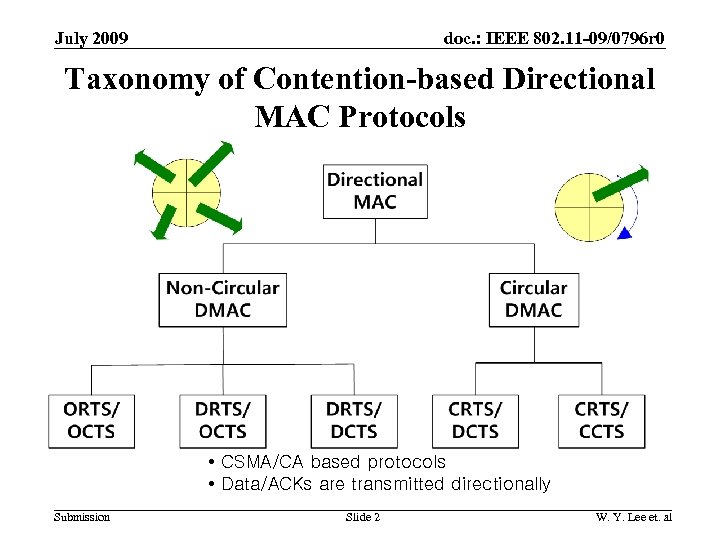 July 2009

doc.: IEEE 802.11-09/0796r0

Taxonomy of Contention-based Directional MAC Protocols

Directional MAC

Non-Circular DMAC

Circular DMAC

ORTS/ OCTS

DRTS/ OCTS

DRTS/ DCTS

CRTS/ DCTS

CRTS/ CCTS

• CSMA/CA based protocols
• Data/ACKs are transmitted directionally

Submission

Slide 2

W. Y. Lee et. al